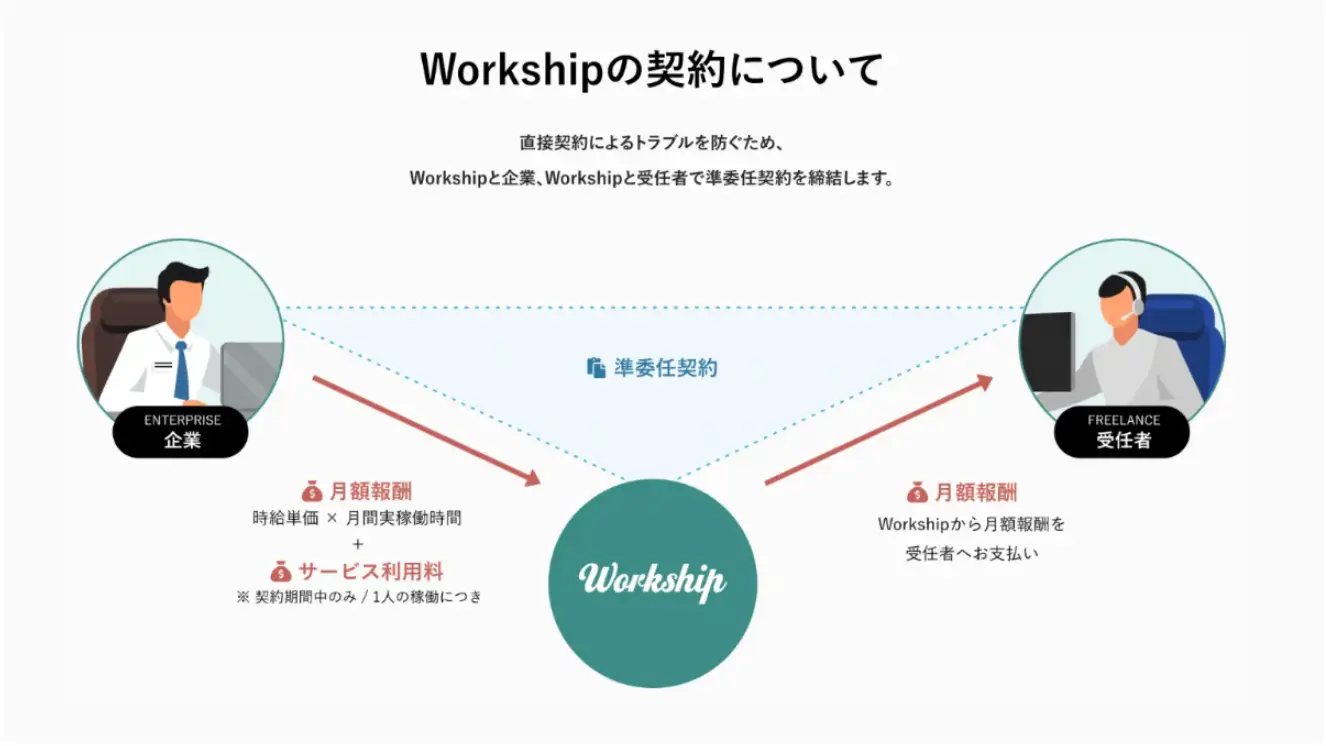 Workshipの契約について

直接契約によるトラブルを防ぐため、
Workshipと企業、Workshipと受任者で準委任契約を締結します。

ENTERPRISE
企業

準委任契約

FREELANCE
受任者

月額報酬
時給単価 × 月間実稼働時間
+
サービス利用料
※ 契約期間中のみ / 1人の稼働につき

Workship

月額報酬
Workshipから月額報酬を
受任者へお支払い